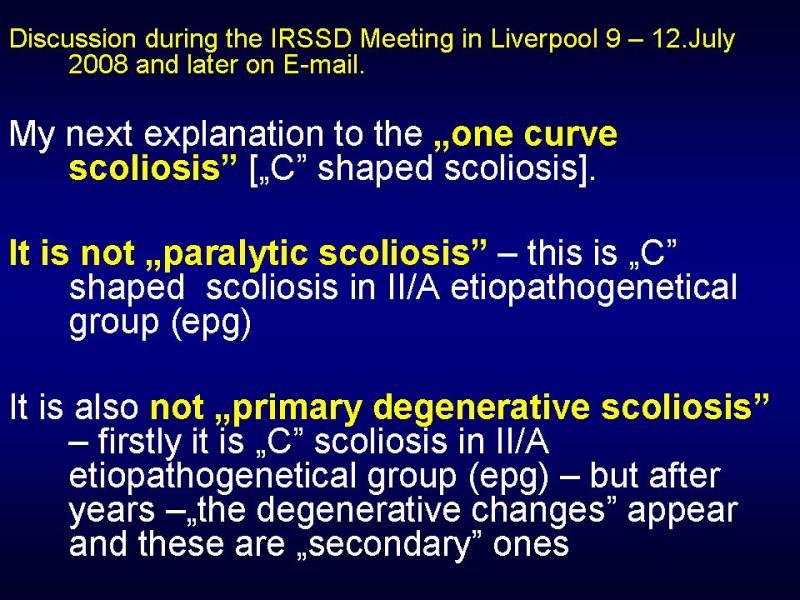 Discussion during the IRSSD Meeting in Liverpool 9 – 12.July 2008 and later on E-mail.

My next explanation to the „one curve scoliosis” [„C” shaped scoliosis].

It is not „paralytic scoliosis” – this is „C” shaped scoliosis in II/A etiopathogenetical group (epg)

It is also not „primary degenerative scoliosis” – firstly it is „C” scoliosis in II/A etiopathogenetical group (epg) – but after years –„the degenerative changes” appear and these are „secondary” ones